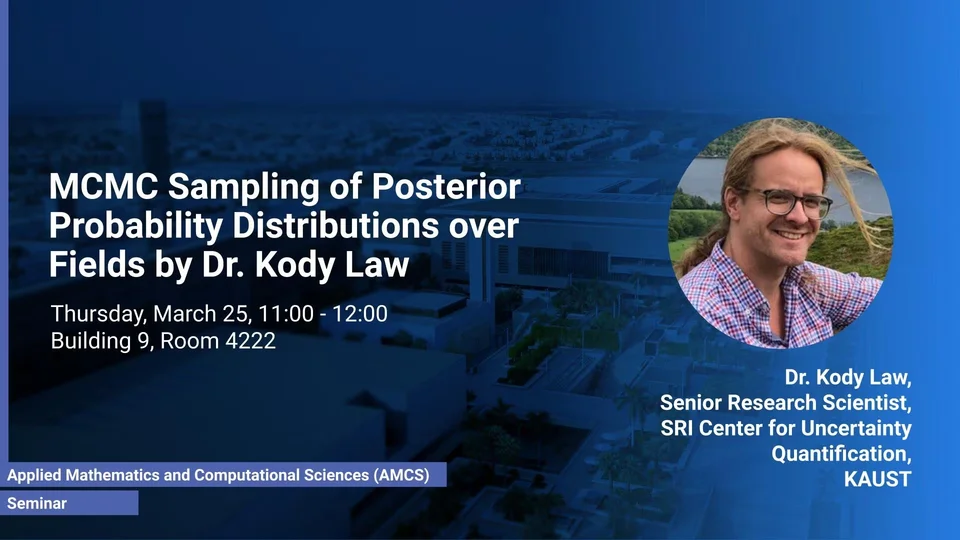 MCMC Sampling of Posterior Probability Distributions over Fields by Dr. Kody Law

Thursday, March 25, 11:00 - 12:00
Building 9, Room 4222

Dr. Kody Law,
Senior Research Scientist,
SRI Center for Uncertainty Quantification,
KAUST

Applied Mathematics and Computational Sciences (AMCS)

Seminar